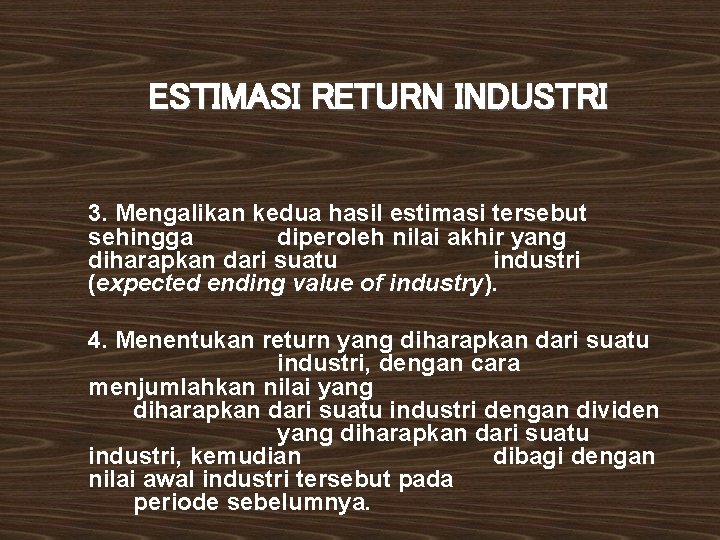 ESTIMASI RETURN INDUSTRI

3. Mengalikan kedua hasil estimasi tersebut sehingga diperoleh nilai akhir yang diharapkan dari suatu industri (expected ending value of industry).

4. Menentukan return yang diharapkan dari suatu industri, dengan cara menjumlahkan nilai yang diharapkan dari suatu industri dengan dividen yang diharapkan dari suatu industri, kemudian dibagi dengan nilai awal industri tersebut pada periode sebelumnya.